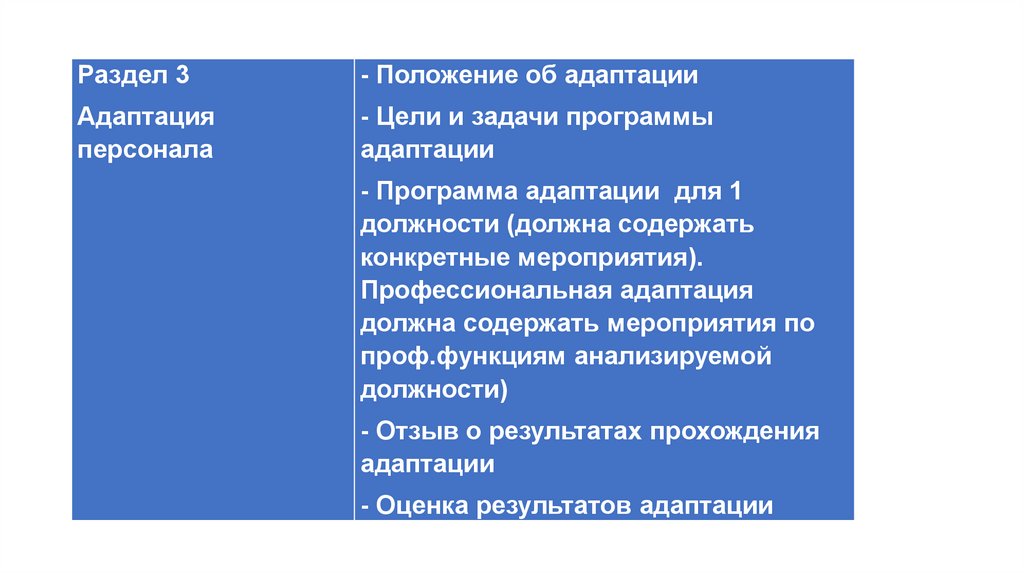 | Раздел 3<br><br>Адаптация персонала | - Положение об адаптации<br><br>- Цели и задачи программы адаптации<br><br>- Программа адаптации для 1 должности (должна содержать конкретные мероприятия). Профессиональная адаптация должна содержать мероприятия по проф.функциям анализируемой должности)<br><br>- Отзыв о результатах прохождения адаптации<br><br>- Оценка результатов адаптации |
|---|---|